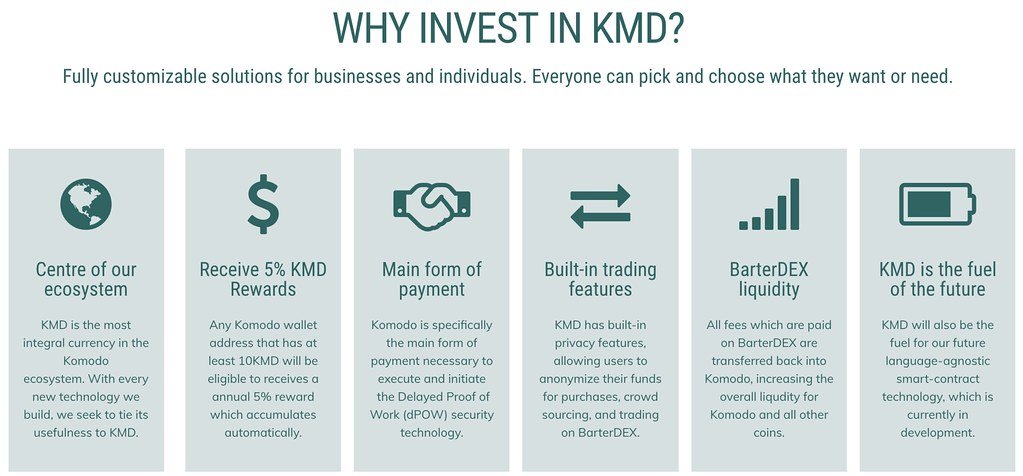 WHY INVEST IN KMD?

Fully customizable solutions for businesses and individuals. Everyone can pick and choose what they want or need.

Centre of our ecosystem

KMD is the most integral currency in the Komodo ecosystem. With every new technology we build, we seek to tie its usefulness to KMD.

Receive 5% KMD Rewards

Any Komodo wallet address that has at least 10KMD will be eligible to receives a annual 5% reward which accumulates automatically.

Main form of payment

Komodo is specifically the main form of payment necessary to execute and initiate the Delayed Proof of Work (dPOW) security technology.

Built-in trading features

KMD has built-in privacy features, allowing users to anonymize their funds for purchases, crowd sourcing, and trading on BarterDEX.

BarterDEX liquidity

All fees which are paid on BarterDEX are transferred back into Komodo, increasing the overall liquidity for Komodo and all other coins.

KMD is the fuel of the future

KMD will also be the fuel for our future language-agnostic smart-contract technology, which is currently in development.